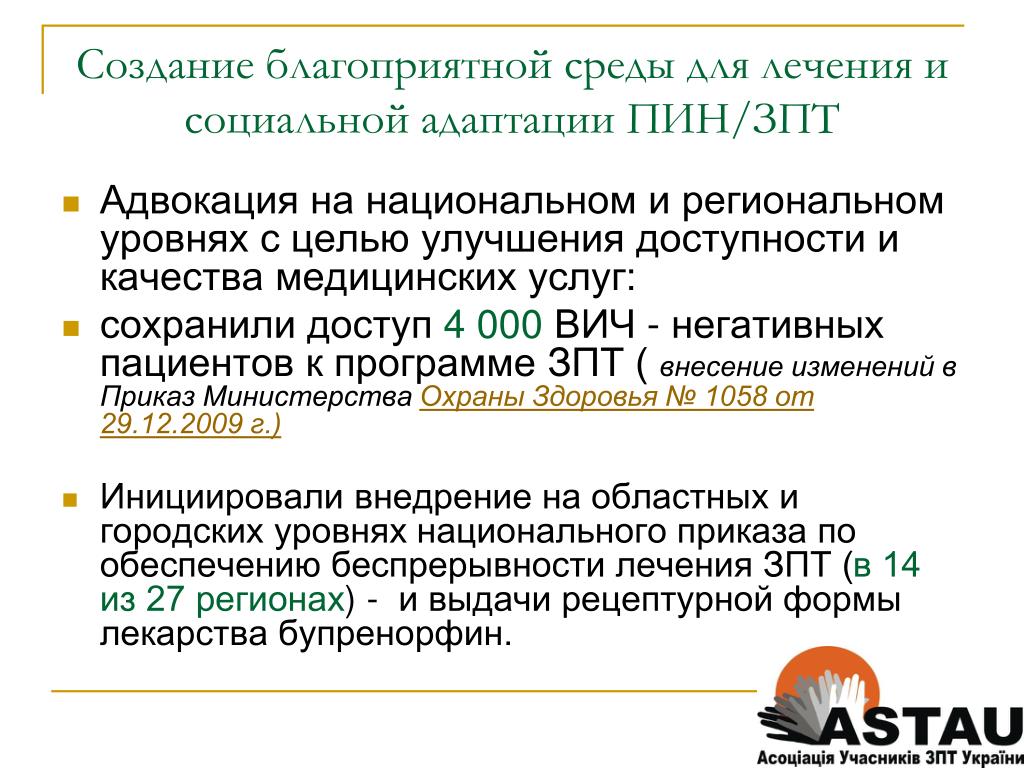 Создание благоприятной среды для лечения и социальной адаптации ПИН/ЗПТ

Адвокация на национальном и региональном уровнях с целью улучшения доступности и качества медицинских услуг:

сохранили доступ 4 000 ВИЧ - негативных пациентов к программе ЗПТ ( внесение изменений в Приказ Министерства Охраны Здоровья № 1058 от 29.12.2009 г.)

Инициировали внедрение на областных и городских уровнях национального приказа по обеспечению беспрерывности лечения ЗПТ (в 14 из 27 регионах) - и выдачи рецептурной формы лекарства бупренорфин.

ASTAU
Асоціація Учасників ЗПТ України